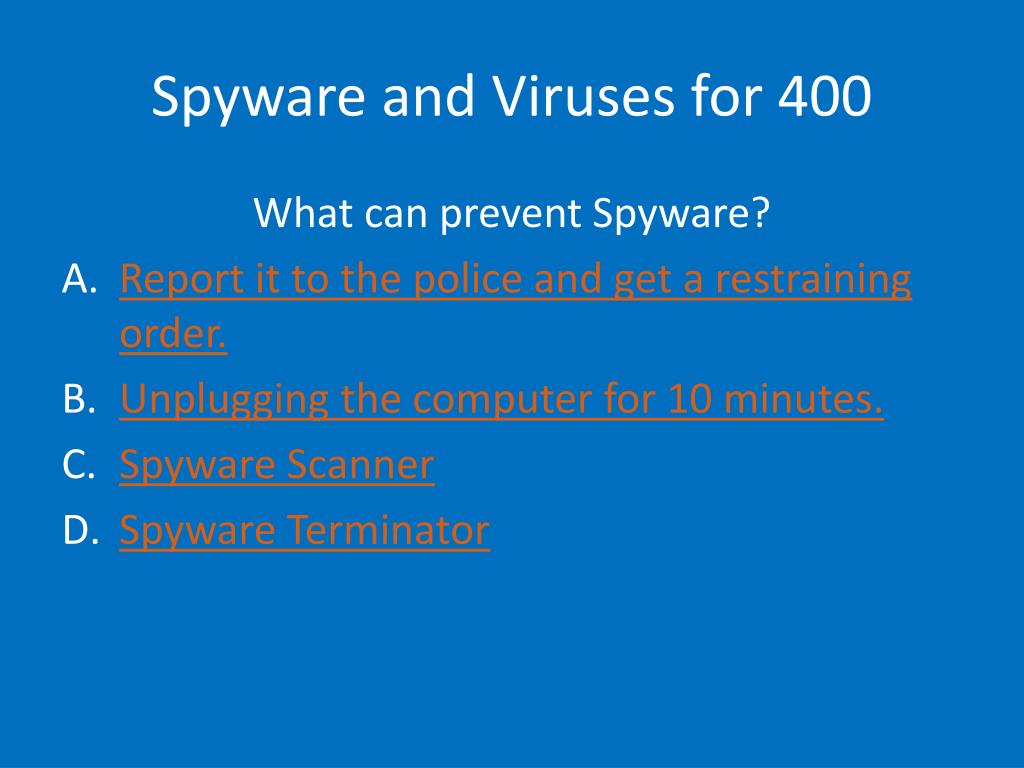 Spyware and Viruses for 400

What can prevent Spyware?

A. Report it to the police and get a restraining order.
B. Unplugging the computer for 10 minutes.
C. Spyware Scanner
D. Spyware Terminator